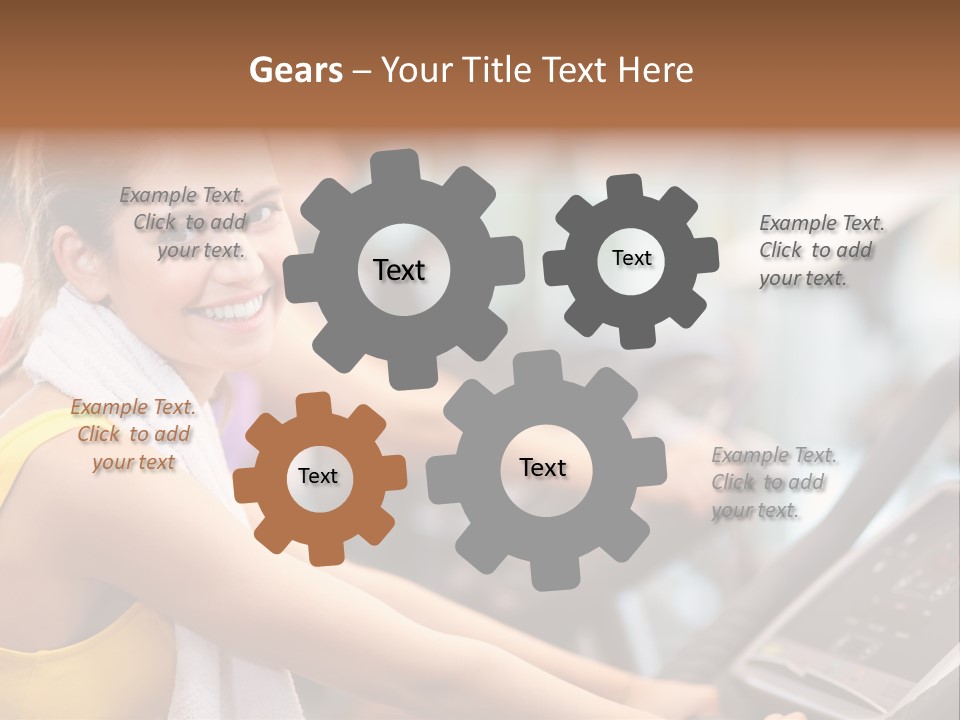 Gears – Your Title Text Here

Example Text. Click to add your text.

Text

Text

Example Text. Click to add your text.

Example Text. Click to add your text

Text

Text

Example Text. Click to add your text.